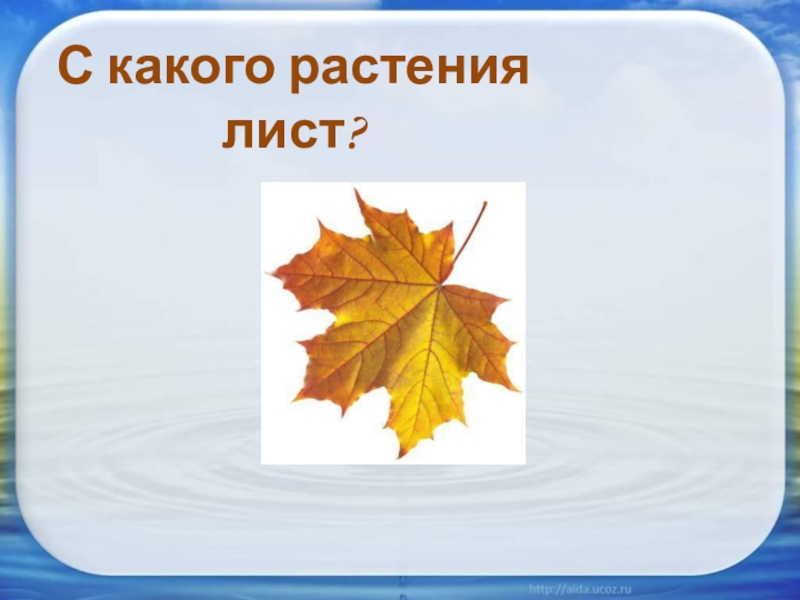 С какого растения лист?

http://aida.ucoz.ru